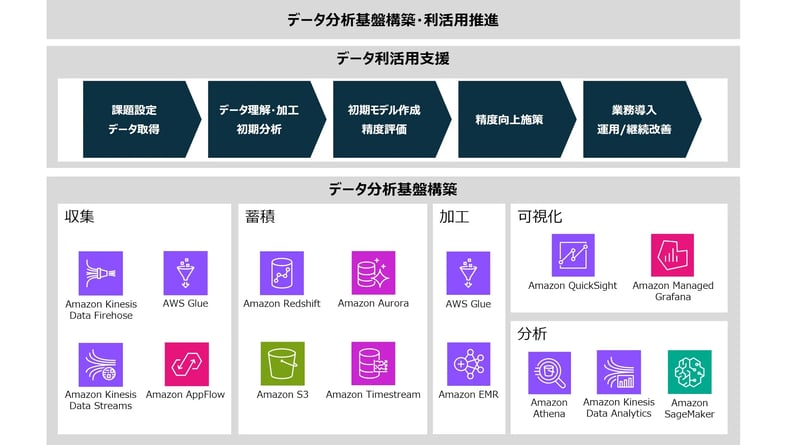 データ分析基盤構築・利活用推進

データ利活用支援

課題設定
データ取得

データ理解・加工
初期分析

初期モデル作成
精度評価

精度向上施策

業務導入
運用/継続改善

データ分析基盤構築

収集

Amazon Kinesis Data Firehose

AWS Glue

Amazon Kinesis Data Streams

Amazon AppFlow

蓄積

Amazon Redshift

Amazon Aurora

Amazon S3

Amazon Timestream

加工

AWS Glue

Amazon EMR

可視化

Amazon QuickSight

Amazon Managed Grafana

分析

Amazon Athena

Amazon Kinesis Data Analytics

Amazon SageMaker